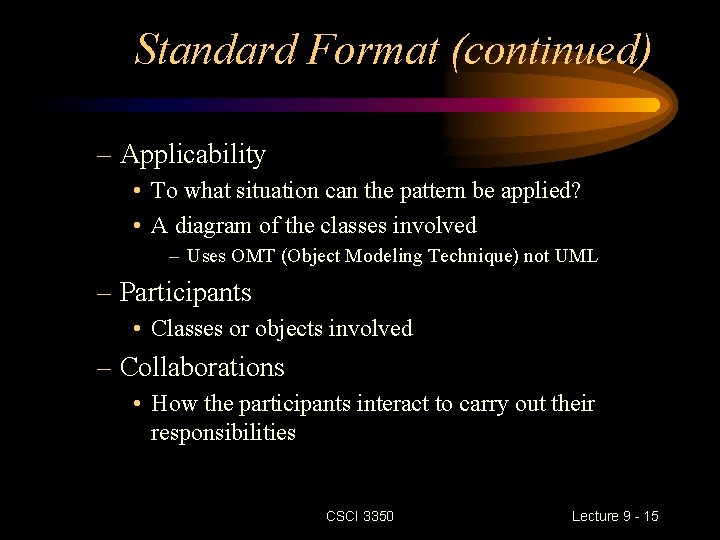 Standard Format (continued)

– Applicability

• To what situation can the pattern be applied?

• A diagram of the classes involved

– Uses OMT (Object Modeling Technique) not UML

– Participants

• Classes or objects involved

– Collaborations

• How the participants interact to carry out their responsibilities

CSCI 3350

Lecture 9 - 15